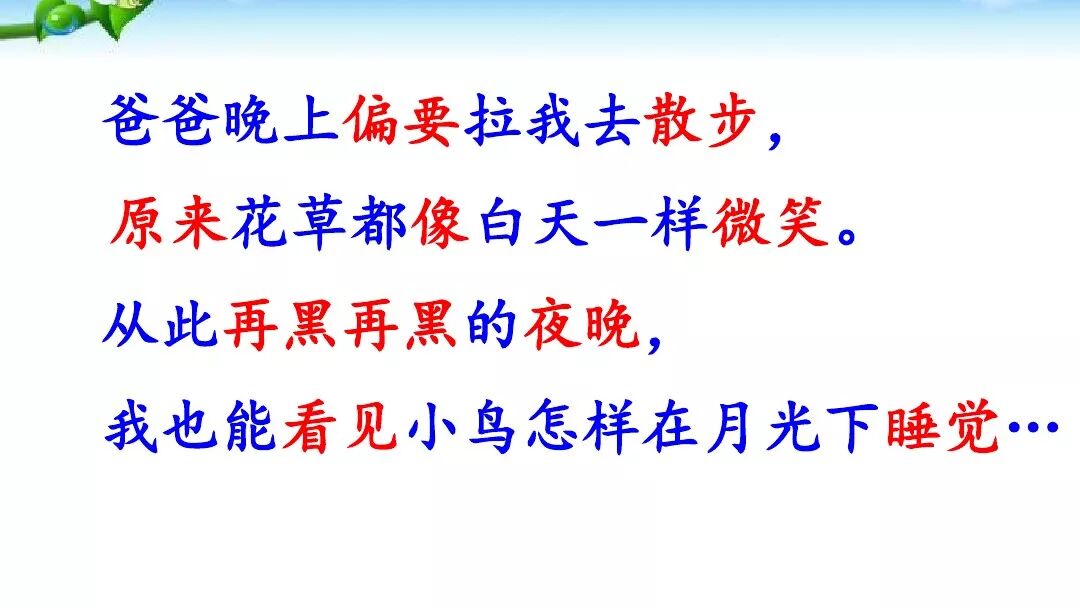 爸爸晚上偏要拉我去散步，

原来花草都像白天一样微笑。

从此再黑再黑的夜晚，

我也能看见小鸟怎样在月光下睡觉…